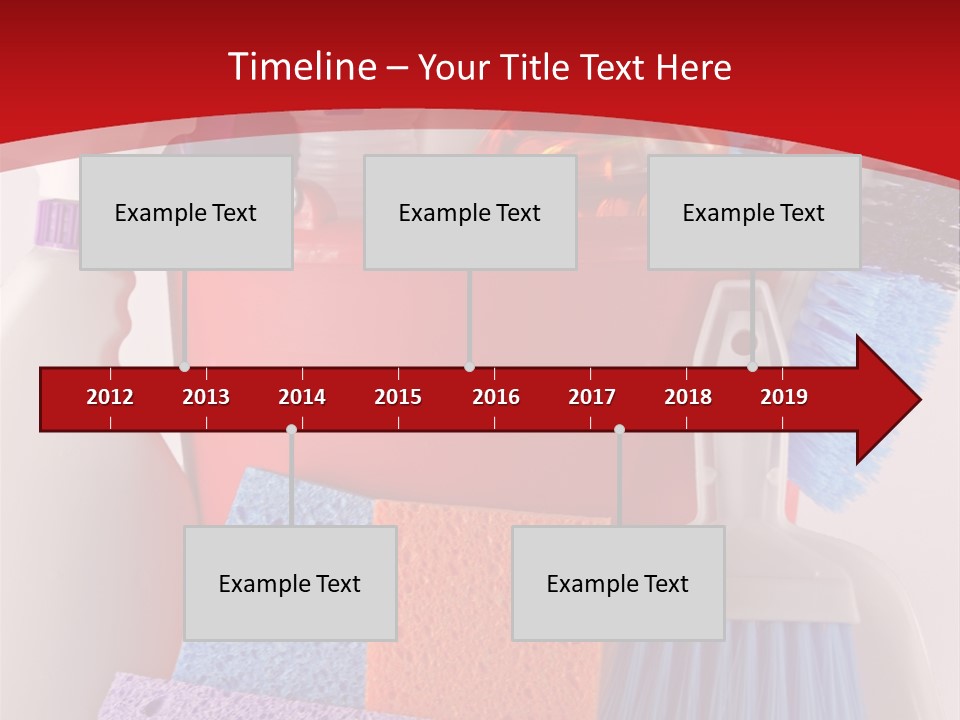 Timeline – Your Title Text Here

Example Text

Example Text

Example Text

2012 2013 2014 2015 2016 2017 2018 2019

Example Text

Example Text